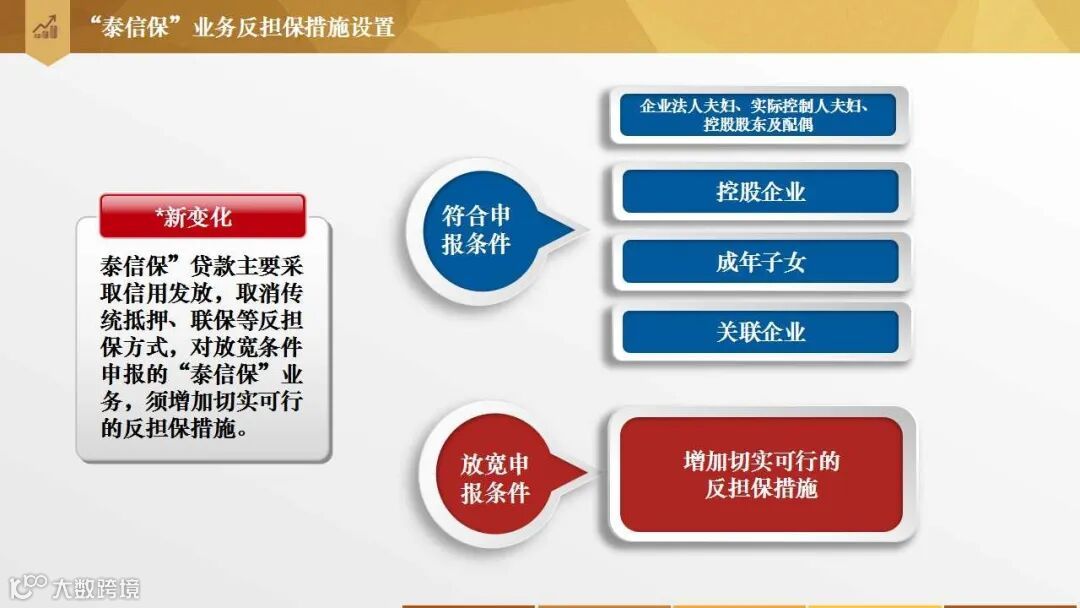 “泰信保”业务反担保措施设置

*新变化

泰信保”贷款主要采取信用发放，取消传统抵押、联保等反担保方式，对放宽条件申报的“泰信保”业务，须增加切实可行的反担保措施。

符合申报条件

企业法人夫妇、实际控制人夫妇、控股股东及配偶

控股企业

成年子女

关联企业

放宽申报条件

增加切实可行的反担保措施

大数跨境